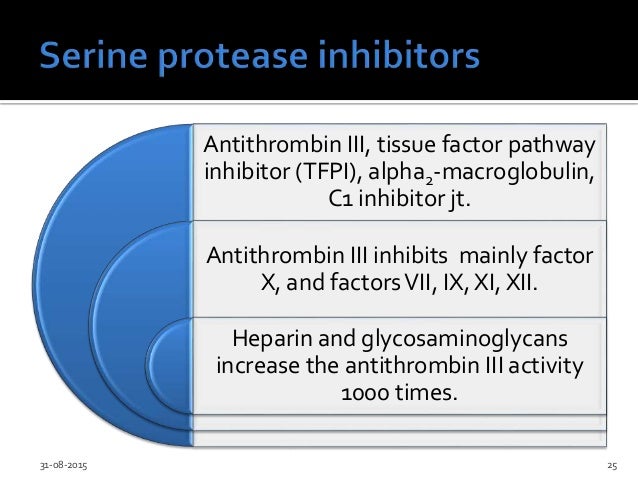 Serine protease inhibitors

Antithrombin III, tissue factor pathway inhibitor (TFPI), alpha$_2$-macroglobulin, C1 inhibitor jt.

Antithrombin III inhibits mainly factor X, and factors VII, IX, XI, XII.

Heparin and glycosaminoglycans increase the antithrombin III activity 1000 times.

31-08-2015

25